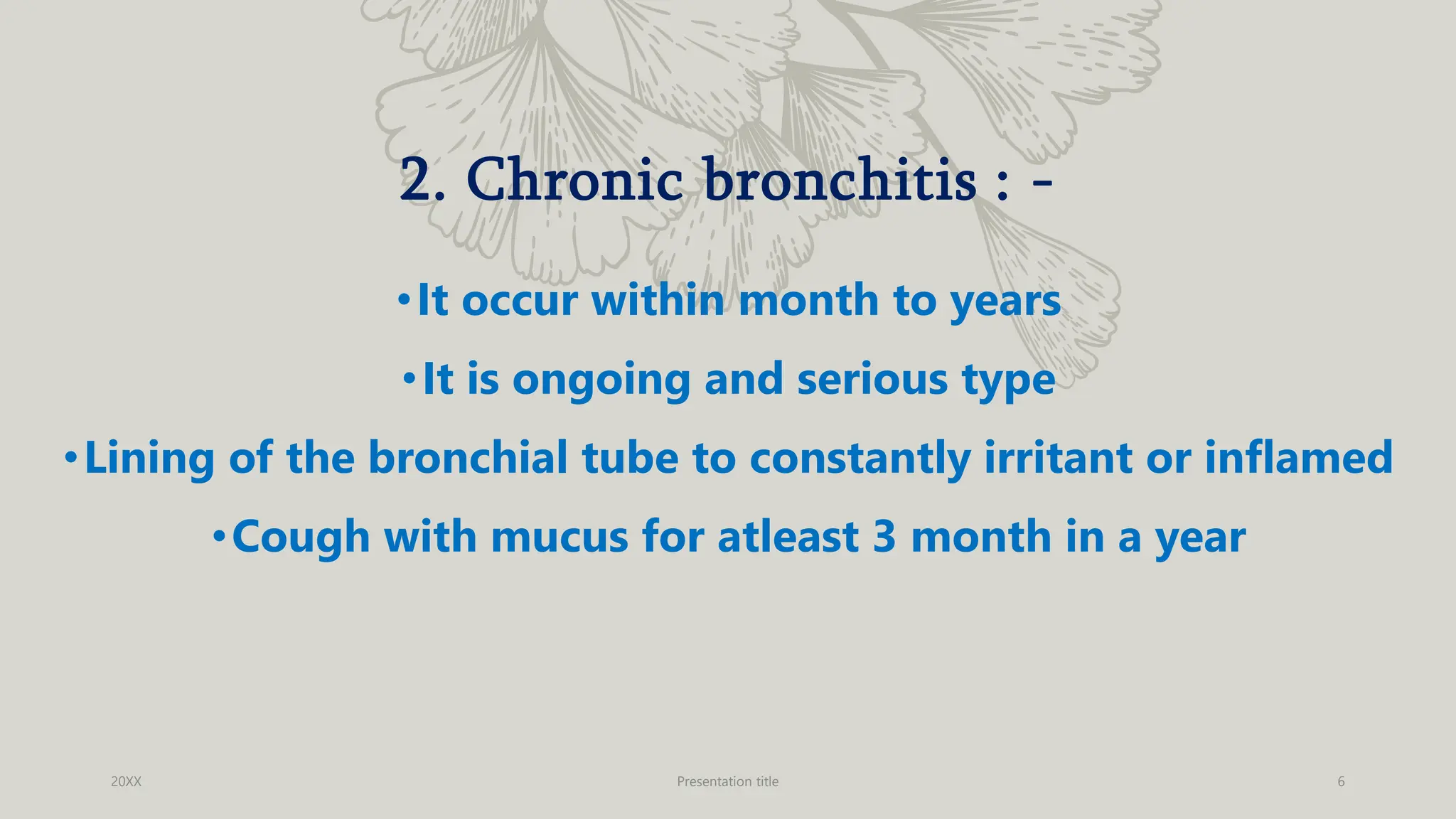 2. Chronic bronchitis : -

•It occur within month to years

•It is ongoing and serious type

•Lining of the bronchial tube to constantly irritant or inflamed

•Cough with mucus for atleast 3 month in a year

20XX

Presentation title

6